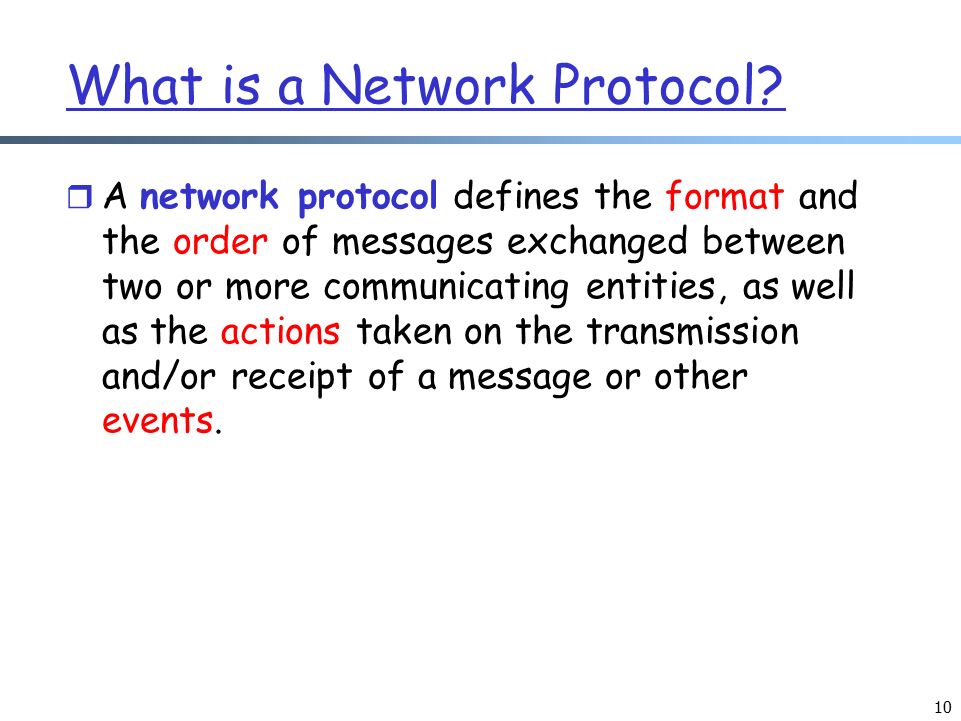 What is a Network Protocol?

A network protocol defines the format and the order of messages exchanged between two or more communicating entities, as well as the actions taken on the transmission and/or receipt of a message or other events.

10